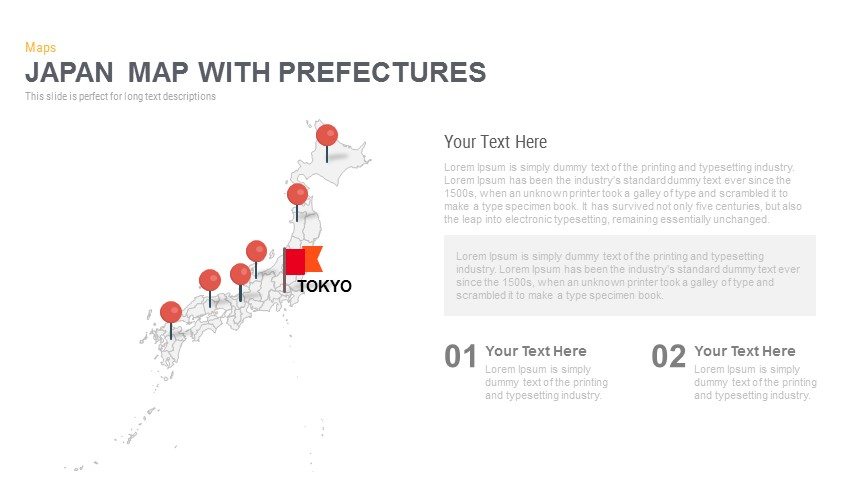 Maps
JAPAN MAP WITH PREFECTURES
This slide is perfect for long text descriptions

TOKYO

Your Text Here
Lorem Ipsum is simply dummy text of the printing and typesetting industry. Lorem Ipsum has been the industry's standard dummy text ever since the 1500s, when an unknown printer took a galley of type and scrambled it to make a type specimen book. It has survived not only five centuries, but also the leap into electronic typesetting, remaining essentially unchanged.

Lorem Ipsum is simply dummy text of the printing and typesetting industry. Lorem Ipsum has been the industry's standard dummy text ever since the 1500s, when an unknown printer took a galley of type and scrambled it to make a type specimen book.

01
Your Text Here
Lorem Ipsum is simply dummy text of the printing and typesetting industry.

02
Your Text Here
Lorem Ipsum is simply dummy text of the printing and typesetting industry.